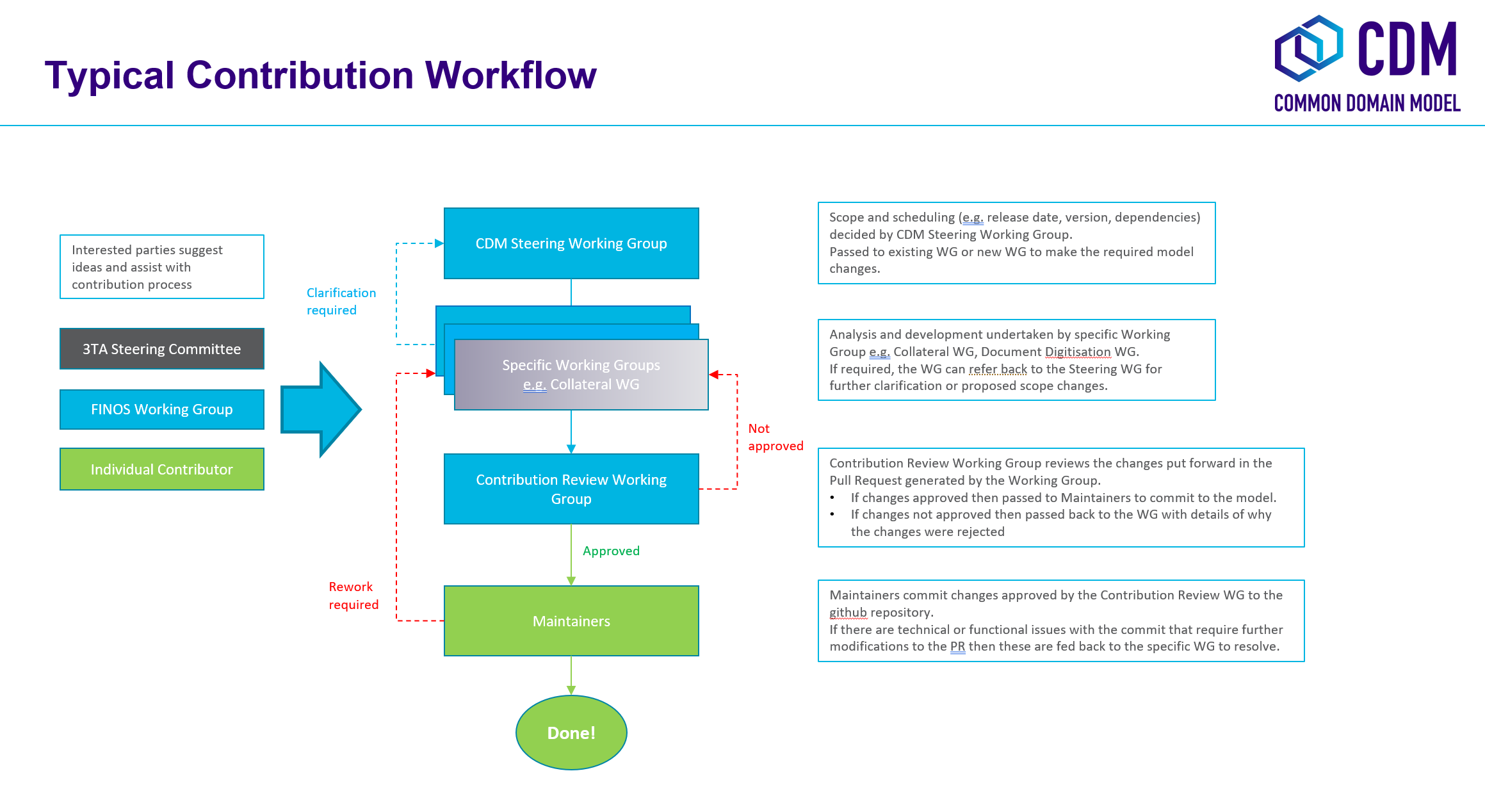 Typical Contribution Workflow

CDM
COMMON DOMAIN MODEL

Interested parties suggest ideas and assist with contribution process

3TA Steering Committee

FINOS Working Group

Individual Contributor

Clarification required

CDM Steering Working Group

Specific Working Groups
e.g. Collateral WG

Not approved

Contribution Review Working Group

Approved

Rework required

Maintainers

Done!

Scope and scheduling (e.g. release date, version, dependencies) decided by CDM Steering Working Group.
Passed to existing WG or new WG to make the required model changes.

Analysis and development undertaken by specific Working Group e.g. Collateral WG, Document Digitisation WG.
If required, the WG can refer back to the Steering WG for further clarification or proposed scope changes.

Contribution Review Working Group reviews the changes put forward in the Pull Request generated by the Working Group.
• If changes approved then passed to Maintainers to commit to the model.
• If changes not approved then passed back to the WG with details of why the changes were rejected

Maintainers commit changes approved by the Contribution Review WG to the github repository.
If there are technical or functional issues with the commit that require further modifications to the PR then these are fed back to the specific WG to resolve.